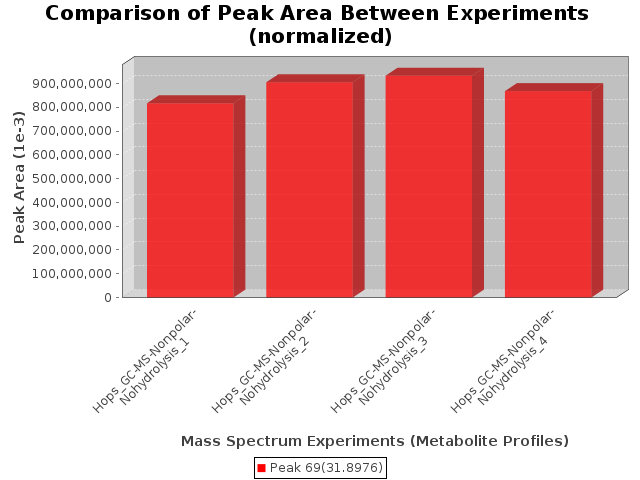 Comparison of Peak Area Between Experiments (normalized)

Peak Area (1e-3)

900,000,000
800,000,000
700,000,000
600,000,000
500,000,000
400,000,000
300,000,000
200,000,000
100,000,000
0

Hops_GC-MS-Nonpolar-Nohydrolysis_1
Hops_GC-MS-Nonpolar-Nohydrolysis_2
Hops_GC-MS-Nonpolar-Nohydrolysis_3
Hops_GC-MS-Nonpolar-Nohydrolysis_4

Mass Spectrum Experiments (Metabolite Profiles)

Peak 69(31.8976)